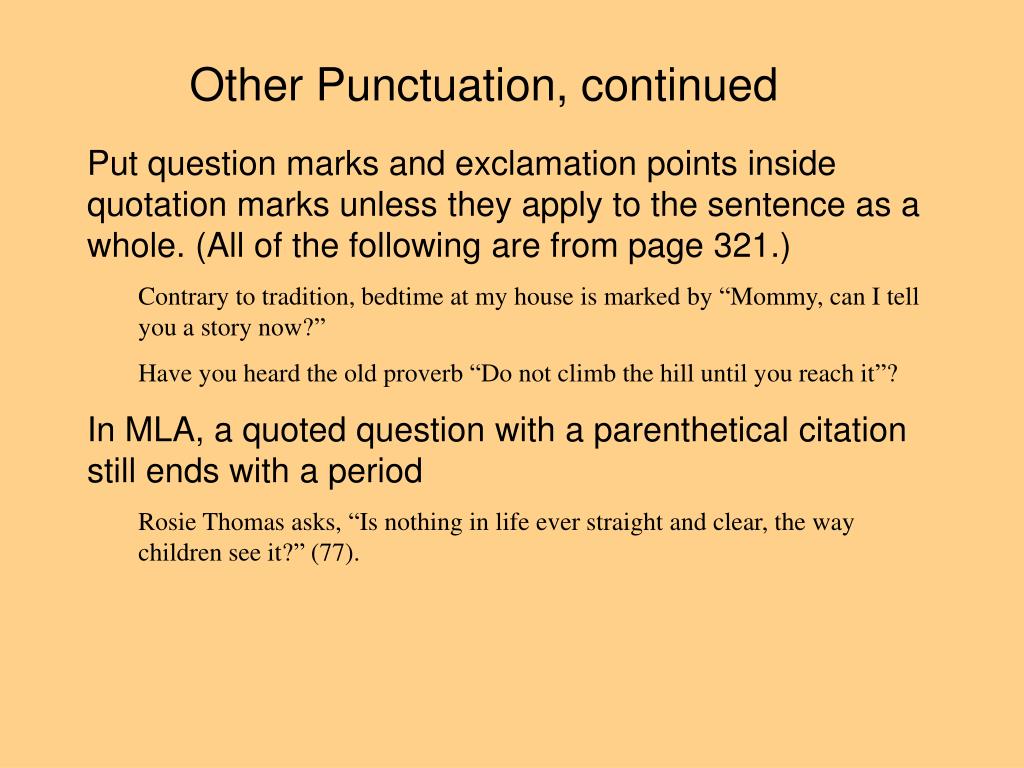 Other Punctuation, continued

Put question marks and exclamation points inside quotation marks unless they apply to the sentence as a whole. (All of the following are from page 321.)

Contrary to tradition, bedtime at my house is marked by “Mommy, can I tell you a story now?”

Have you heard the old proverb “Do not climb the hill until you reach it”?

In MLA, a quoted question with a parenthetical citation still ends with a period

Rosie Thomas asks, “Is nothing in life ever straight and clear, the way children see it?” (77).